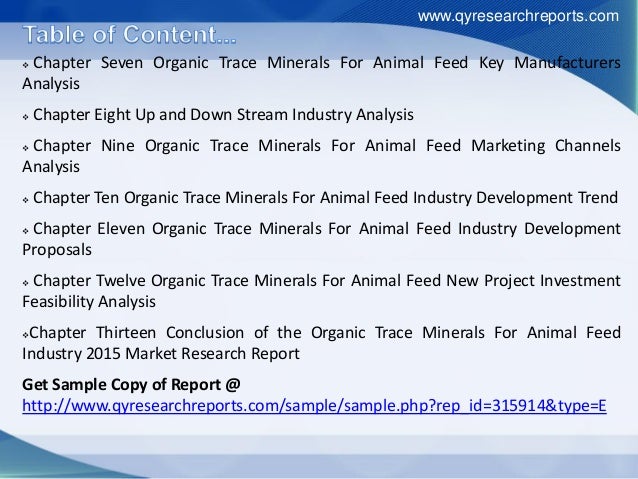 www.qyresearchreports.com

Table of Content...

❖ Chapter Seven Organic Trace Minerals For Animal Feed Key Manufacturers Analysis

❖ Chapter Eight Up and Down Stream Industry Analysis

❖ Chapter Nine Organic Trace Minerals For Animal Feed Marketing Channels Analysis

❖ Chapter Ten Organic Trace Minerals For Animal Feed Industry Development Trend

❖ Chapter Eleven Organic Trace Minerals For Animal Feed Industry Development Proposals

❖ Chapter Twelve Organic Trace Minerals For Animal Feed New Project Investment Feasibility Analysis

❖Chapter Thirteen Conclusion of the Organic Trace Minerals For Animal Feed Industry 2015 Market Research Report

Get Sample Copy of Report @
http://www.qyresearchreports.com/sample/sample.php?rep_id=315914&type=E